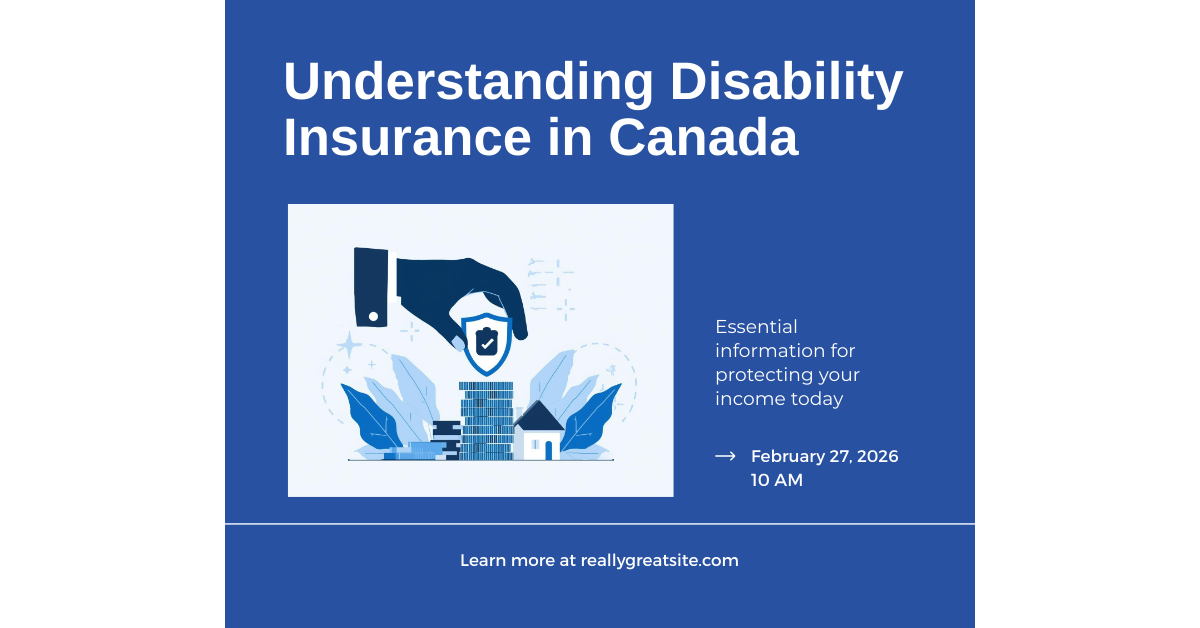 Understanding Disability Insurance in Canada

Essential information for protecting your income today

→ February 27, 2026
10 AM

Learn more at reallygreatsite.com